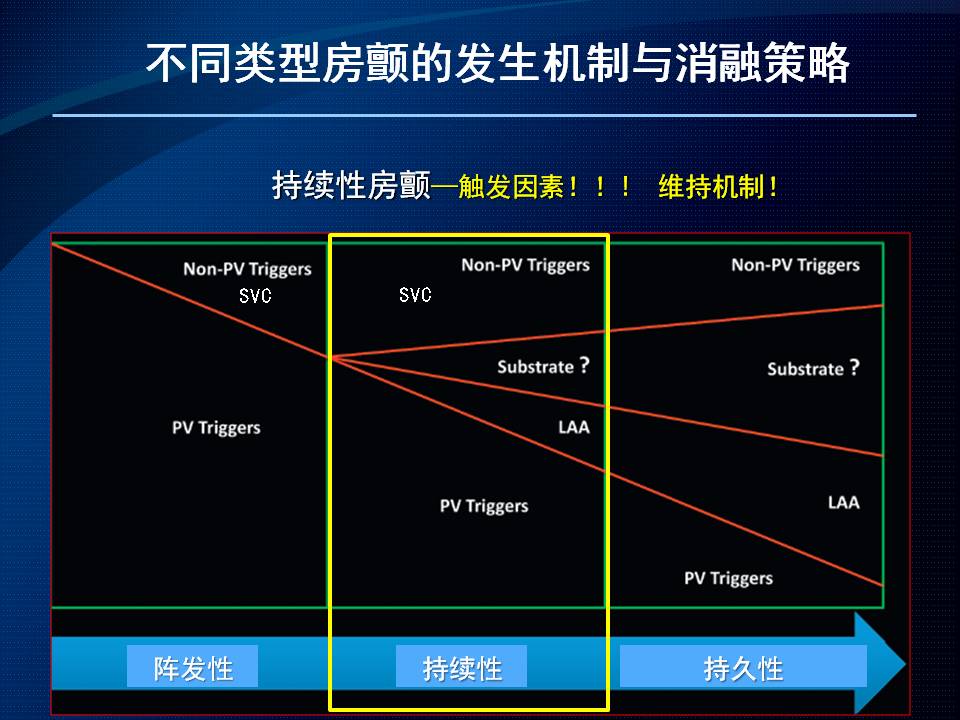 不同类型房颤的发生机制与消融策略

持续性房颤—触发因素！！！ 维持机制！

Non-PV Triggers
SVC
PV Triggers

Non-PV Triggers
SVC
Substrate ?
LAA
PV Triggers

Non-PV Triggers
Substrate ?
LAA
PV Triggers

阵发性
持续性
持久性